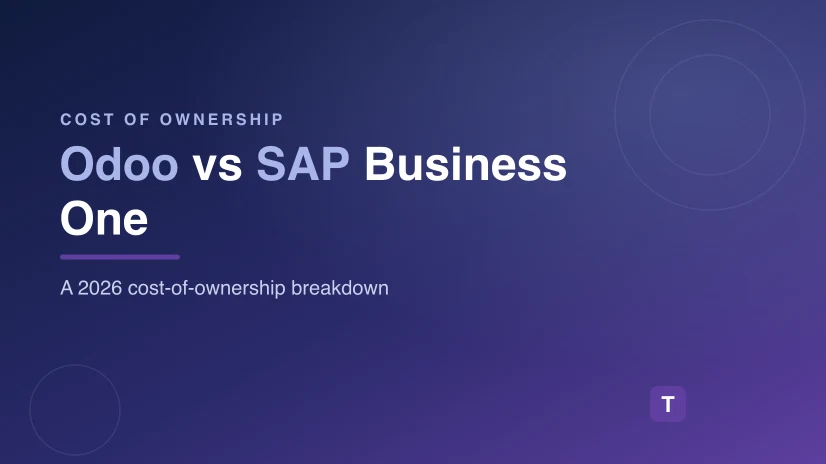 COST OF OWNERSHIP

Odoo vs SAP Business One

A 2026 cost-of-ownership breakdown

T